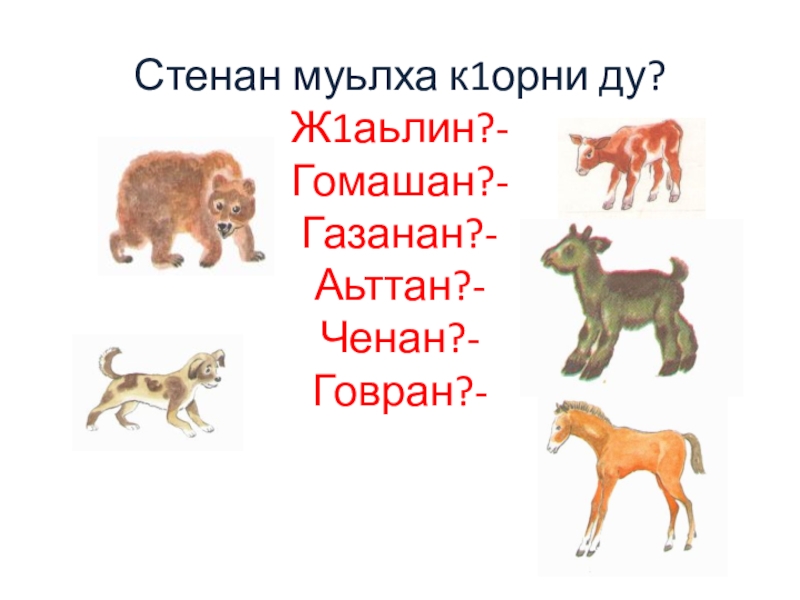 Стенан муьлха к1орни ду?

Ж1аьлин?-
Гомашан?-
Газанан?-
Аьттан?-
Ченан?-
Говран?-